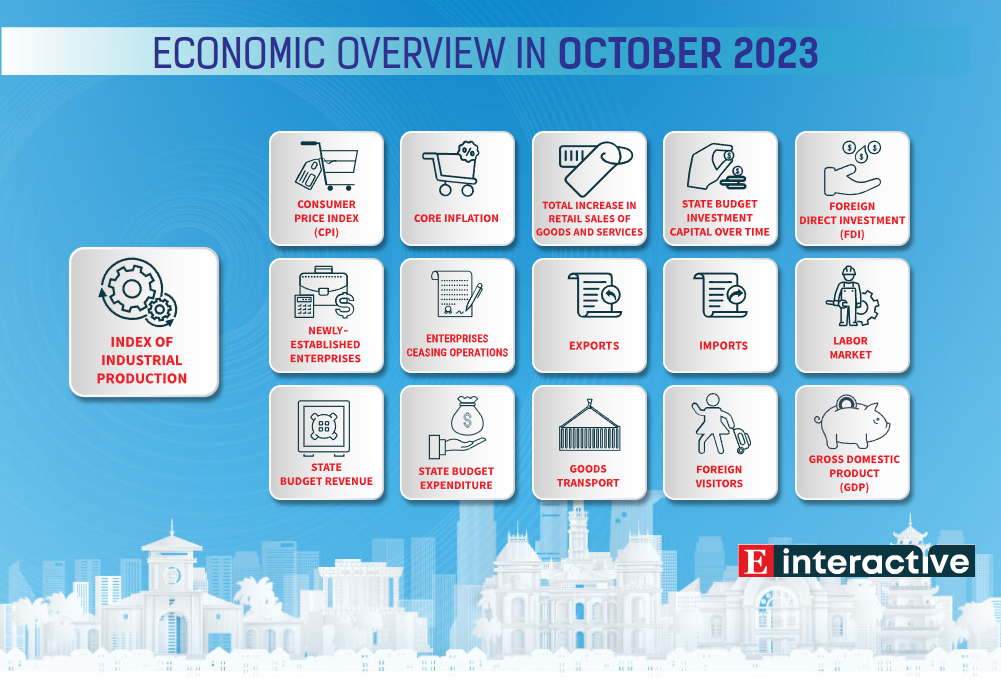 ECONOMIC OVERVIEW IN OCTOBER 2023

INDEX OF INDUSTRIAL PRODUCTION

CONSUMER PRICE INDEX (CPI)

CORE INFLATION

TOTAL INCREASE IN RETAIL SALES OF GOODS AND SERVICES

STATE BUDGET INVESTMENT CAPITAL OVER TIME

FOREIGN DIRECT INVESTMENT (FDI)

NEWLY-ESTABLISHED ENTERPRISES

ENTERPRISES CEASING OPERATIONS

EXPORTS

IMPORTS

LABOR MARKET

STATE BUDGET REVENUE

STATE BUDGET EXPENDITURE

GOODS TRANSPORT

FOREIGN VISITORS

GROSS DOMESTIC PRODUCT (GDP)

E interactive